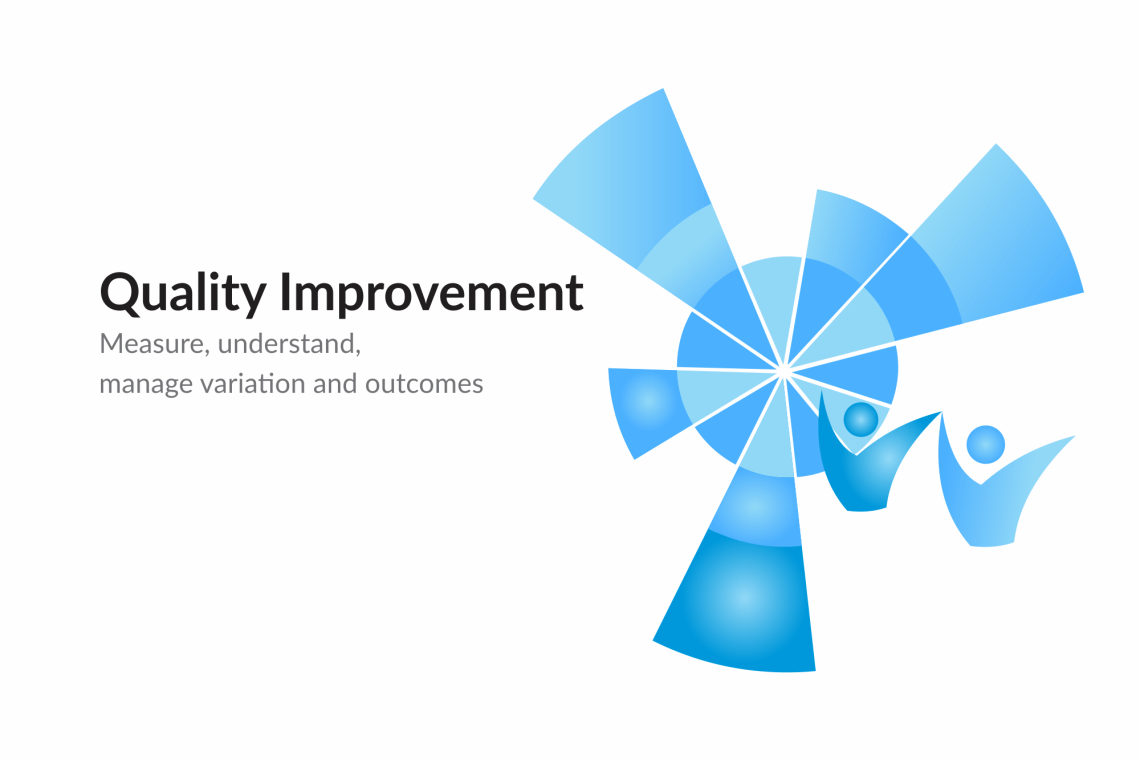 Quality Improvement

Measure, understand, manage variation and outcomes